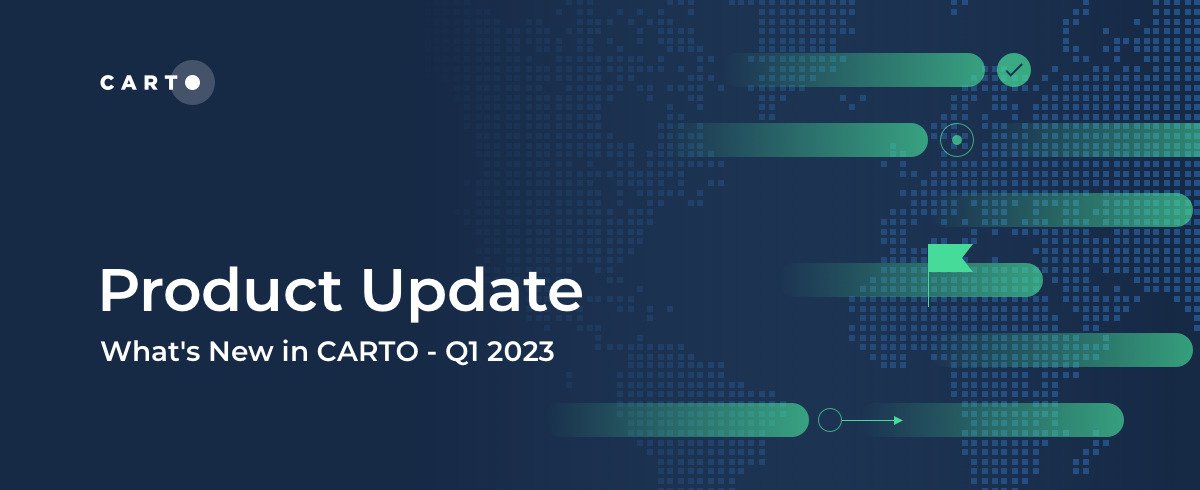 CARTO

Product Update

What's New in CARTO - Q1 2023